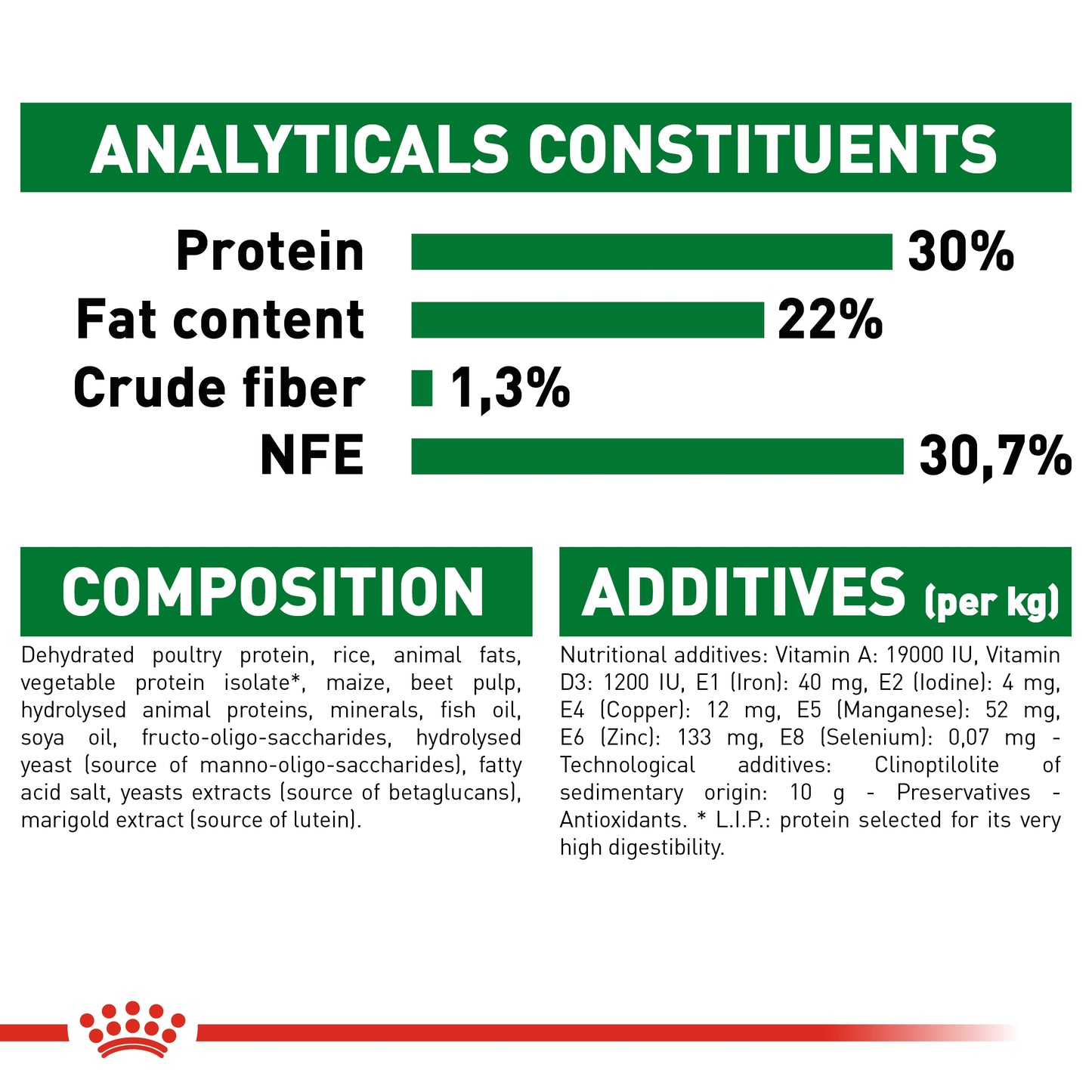 ANALYTICALS CONSTITUENTS

Protein 30%
Fat content 22%
Crude fiber 1,3%
NFE 30,7%

COMPOSITION

Dehydrated poultry protein, rice, animal fats, vegetable protein isolate*, maize, beet pulp, hydrolysed animal proteins, minerals, fish oil, soya oil, fructo-oligo-saccharides, hydrolysed yeast (source of manno-oligo-saccharides), fatty acid salt, yeasts extracts (source of betaglucans), marigold extract (source of lutein).

ADDITIVES (per kg)

Nutritional additives: Vitamin A: 19000 IU, Vitamin D3: 1200 IU, E1 (Iron): 40 mg, E2 (Iodine): 4 mg, E4 (Copper): 12 mg, E5 (Manganese): 52 mg, E6 (Zinc): 133 mg, E8 (Selenium): 0,07 mg - Technological additives: Clinoptilolite of sedimentary origin: 10 g - Preservatives - Antioxidants. * L.I.P.: protein selected for its very high digestibility.